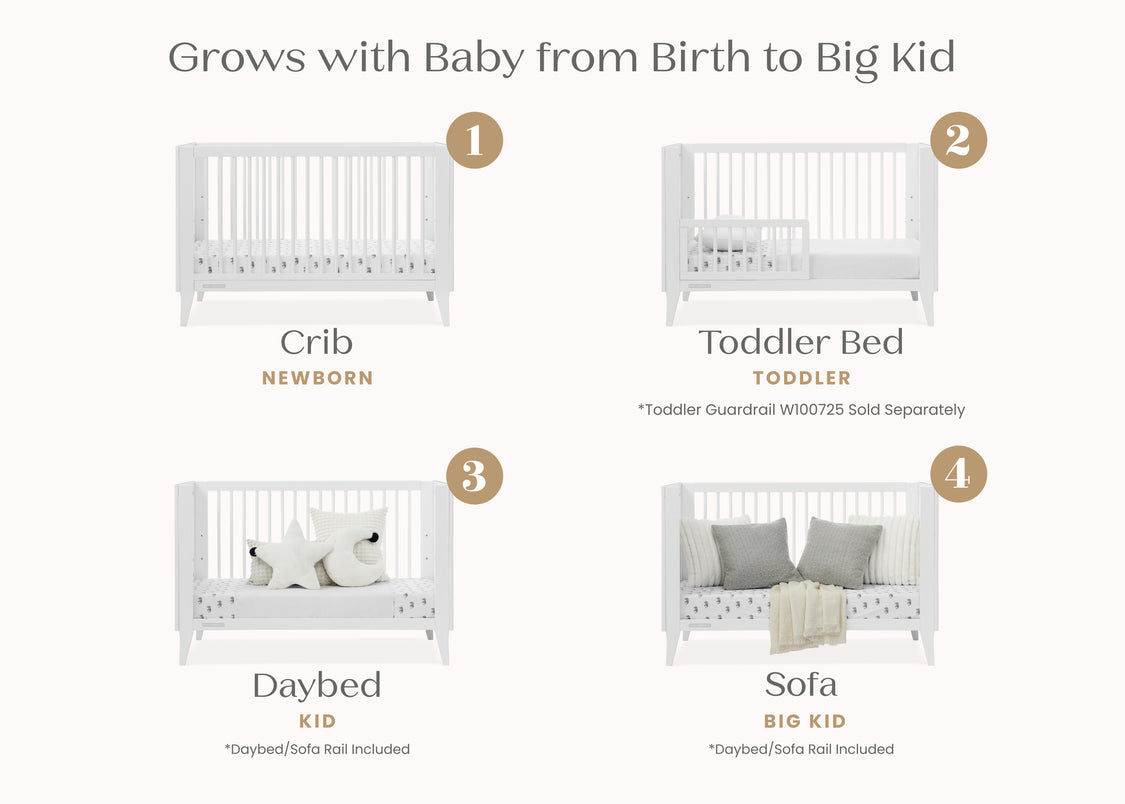 Grows with Baby from Birth to Big Kid

1

Crib
NEWBORN

2

Toddler Bed
TODDLER
*Toddler Guardrail W100725 Sold Separately

3

Daybed
KID
*Daybed/Sofa Rail Included

4

Sofa
BIG KID
*Daybed/Sofa Rail Included